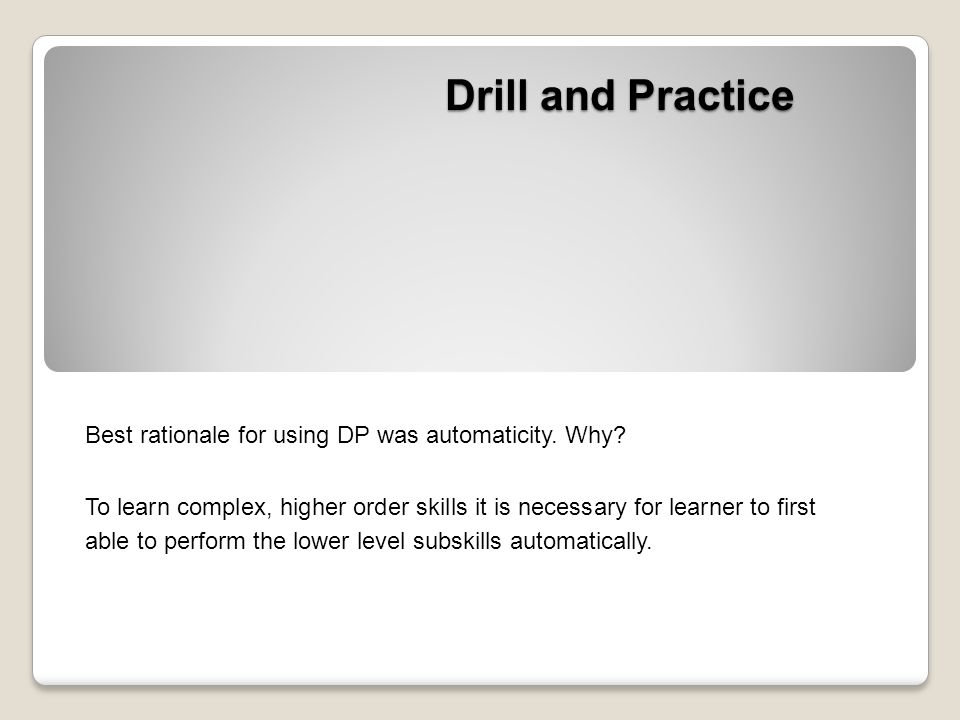 Drill and Practice

Best rationale for using DP was automaticity. Why?

To learn complex, higher order skills it is necessary for learner to first able to perform the lower level subskills automatically.